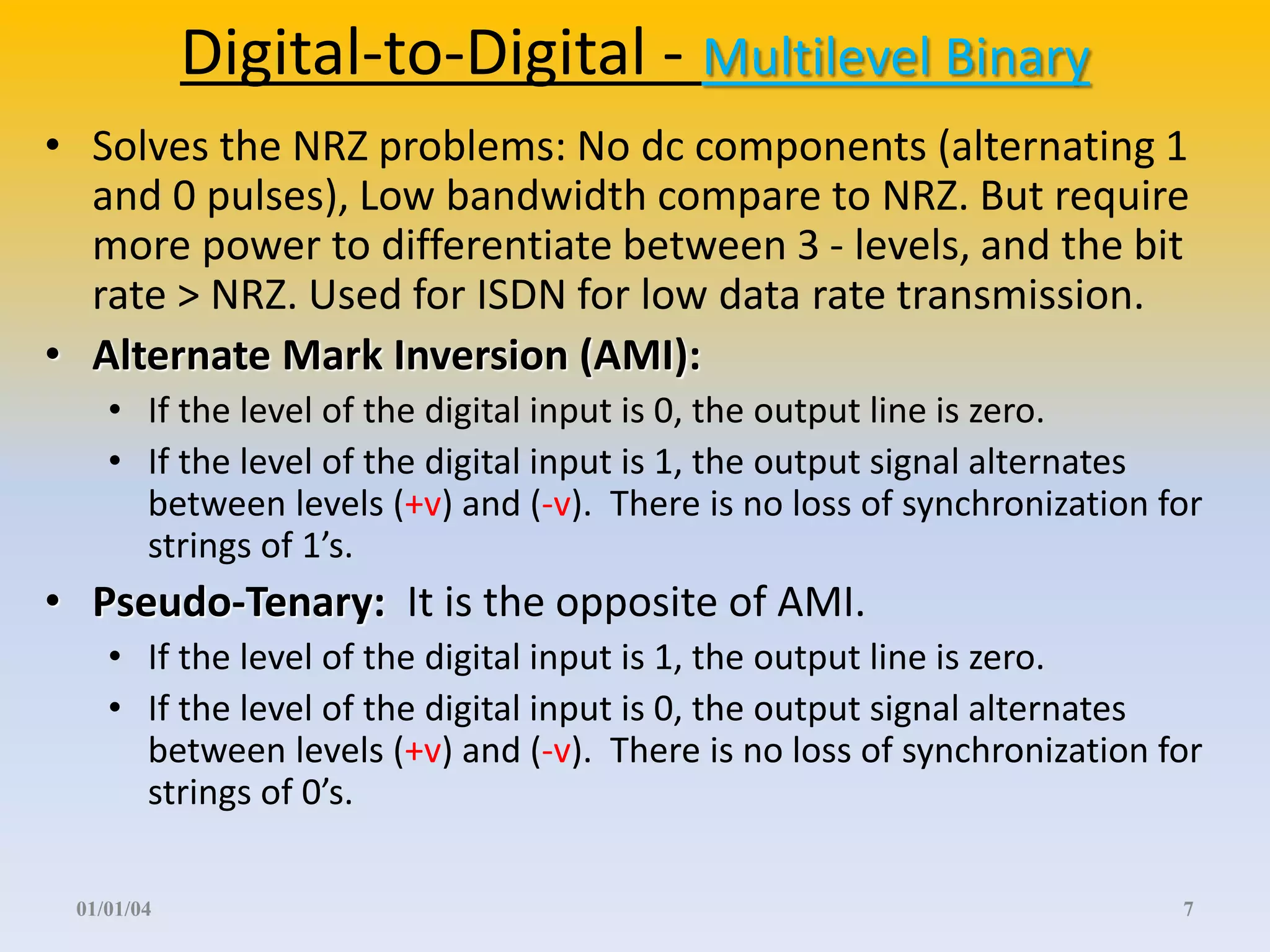 Digital-to-Digital - Multilevel Binary

• Solves the NRZ problems: No dc components (alternating 1 and 0 pulses), Low bandwidth compare to NRZ. But require more power to differentiate between 3 - levels, and the bit rate > NRZ. Used for ISDN for low data rate transmission.

• Alternate Mark Inversion (AMI):

• If the level of the digital input is 0, the output line is zero.

• If the level of the digital input is 1, the output signal alternates between levels (+v) and (-v). There is no loss of synchronization for strings of 1’s.

• Pseudo-Tenary: It is the opposite of AMI.

• If the level of the digital input is 1, the output line is zero.

• If the level of the digital input is 0, the output signal alternates between levels (+v) and (-v). There is no loss of synchronization for strings of 0’s.

01/01/04

7